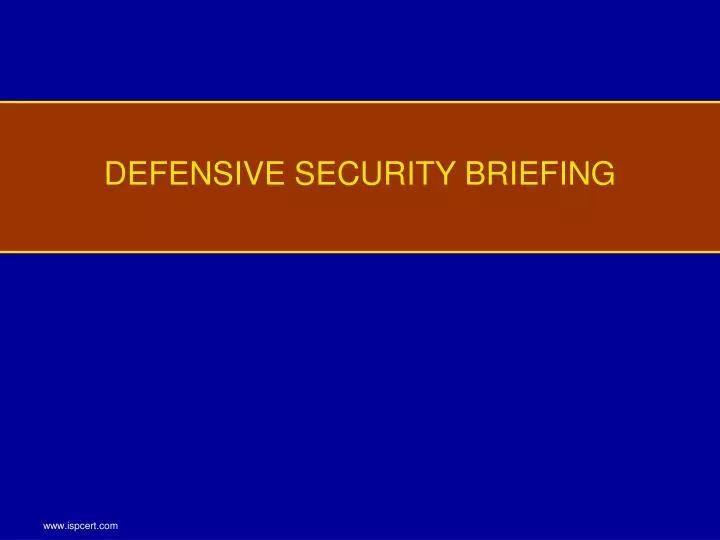 DEFENSIVE SECURITY BRIEFING

www.ispcert.com